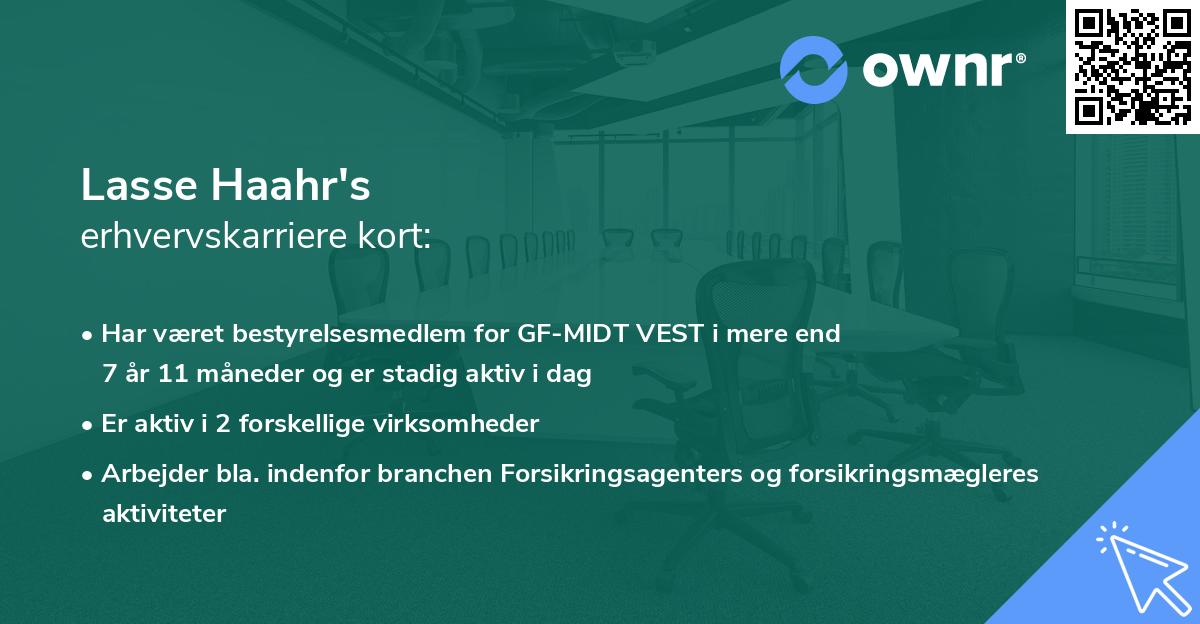 ownr®

Lasse Haahr's
erhvervskarriere kort:

• Har været bestyrelsesmedlem for GF-MIDT VEST i mere end 7 år 11 måneder og er stadig aktiv i dag
• Er aktiv i 2 forskellige virksomheder
• Arbejder bla. indenfor branchen Forsikringsagenters og forsikringsmægleres aktiviteter